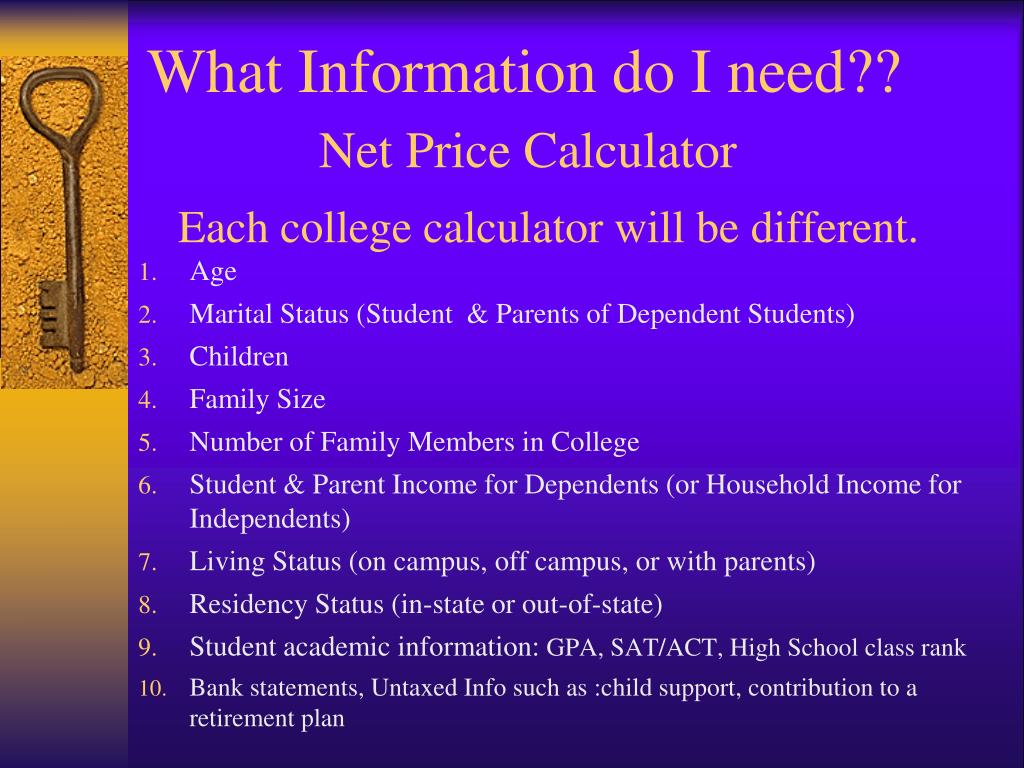 What Information do I need??
Net Price Calculator

Each college calculator will be different.

1. Age
2. Marital Status (Student & Parents of Dependent Students)
3. Children
4. Family Size
5. Number of Family Members in College
6. Student & Parent Income for Dependents (or Household Income for Independents)
7. Living Status (on campus, off campus, or with parents)
8. Residency Status (in-state or out-of-state)
9. Student academic information: GPA, SAT/ACT, High School class rank
10. Bank statements, Untaxed Info such as :child support, contribution to a retirement plan